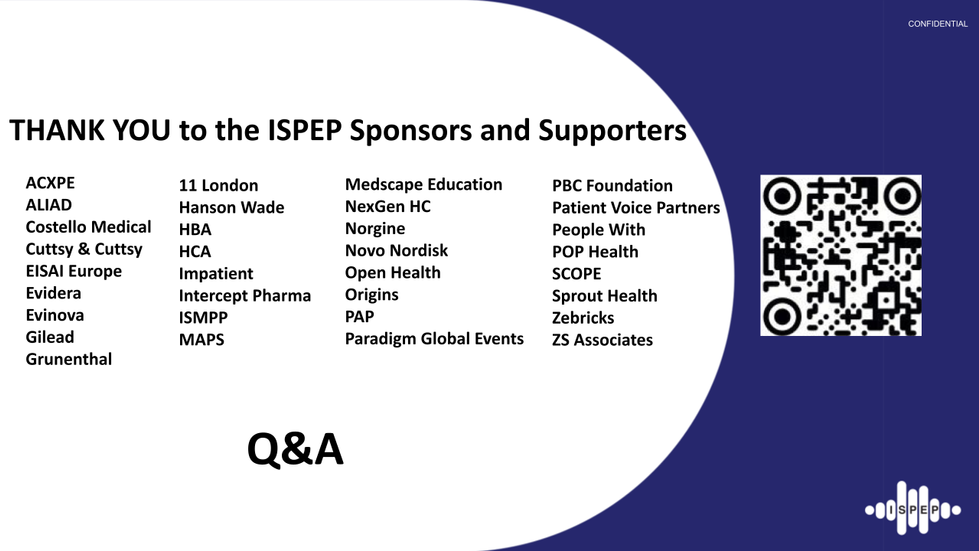 CONFIDENTIAL

THANK YOU to the ISPEP Sponsors and Supporters

ACXPE
ALIAD
Costello Medical
Cuttsy & Cuttsy
EISAI Europe
Evidera
Evinova
Gilead
Grunenthal

11 London
Hanson Wade
HBA
HCA
Impatient
Intercept Pharma
ISMPP
MAPS

Medscape Education
NexGen HC
Norgine
Novo Nordisk
Open Health
Origins
PAP
Paradigm Global Events

PBC Foundation
Patient Voice Partners
People With
POP Health
SCOPE
Sprout Health
Zebricks
ZS Associates

Q&A

ISPEP